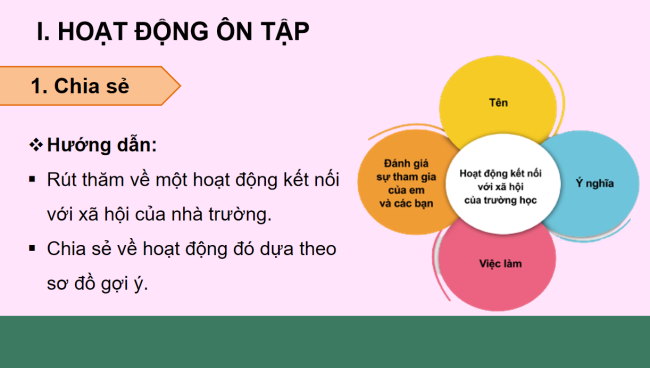 I. HOẠT ĐỘNG ÔN TẬP

1. Chia sẻ

❖ Hướng dẫn:

▪ Rút thăm về một hoạt động kết nối với xã hội của nhà trường.

▪ Chia sẻ về hoạt động đó dựa theo sơ đồ gợi ý.

Tên

Đánh giá sự tham gia của em và các bạn

Hoạt động kết nối với xã hội của trường học

Ý nghĩa

Việc làm